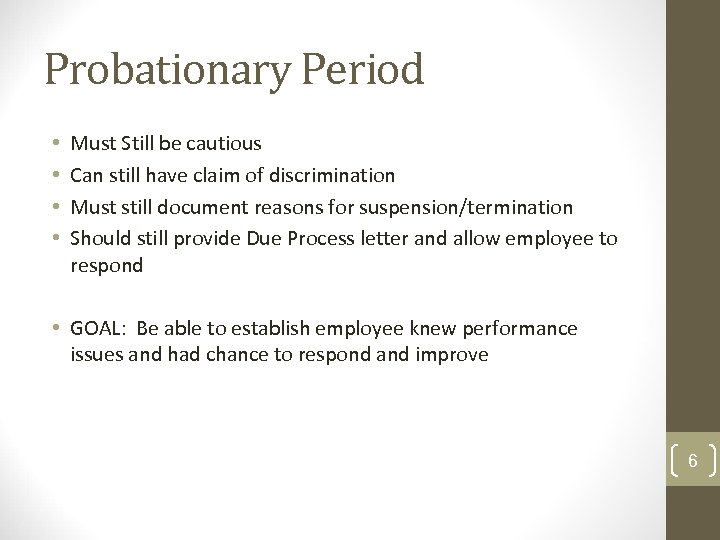 Probationary Period

• Must Still be cautious
• Can still have claim of discrimination
• Must still document reasons for suspension/termination
• Should still provide Due Process letter and allow employee to respond

• GOAL: Be able to establish employee knew performance issues and had chance to respond and improve

6